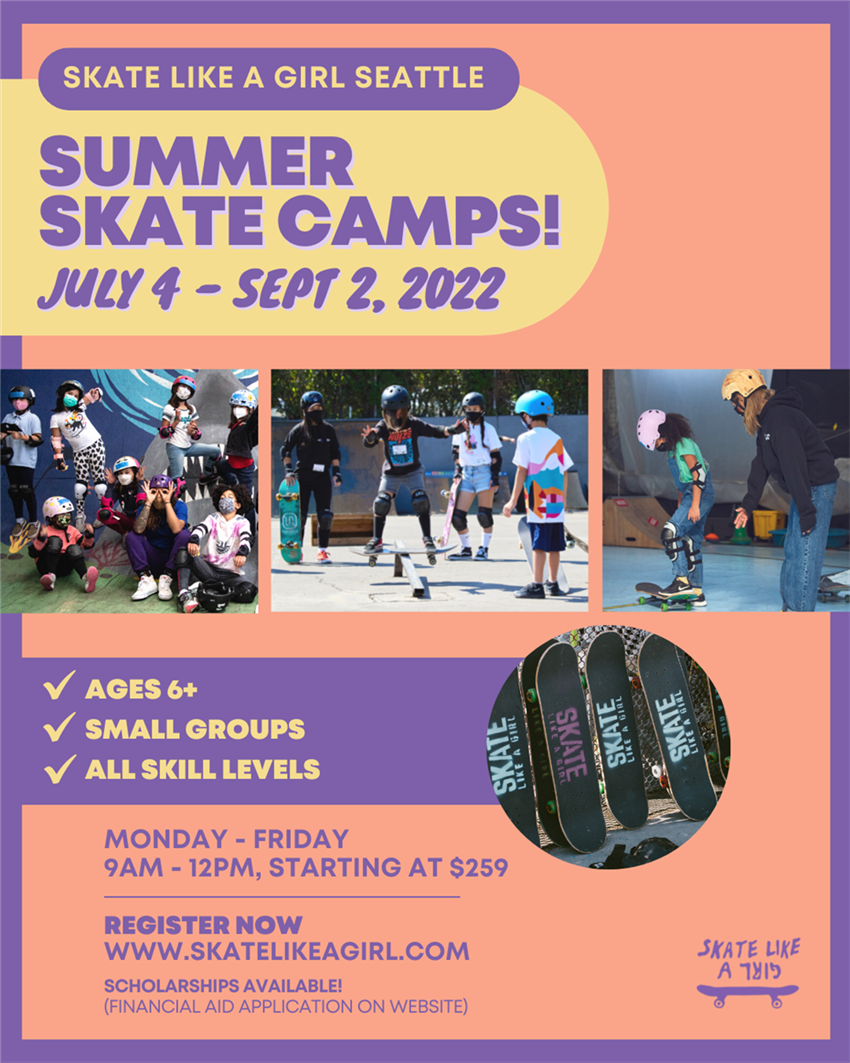 SKATE LIKE A GIRL SEATTLE

SUMMER SKATE CAMPS!

JULY 4 - SEPT 2, 2022

✓ AGES 6+
✓ SMALL GROUPS
✓ ALL SKILL LEVELS

SKATE LIKE A GIRL

SKATE LIKE A GIRL

SKATE LIKE A GIRL

SKATE LIKE A GIRL

MONDAY - FRIDAY
9AM - 12PM, STARTING AT $259

REGISTER NOW
WWW.SKATELIKEAGIRL.COM

SCHOLARSHIPS AVAILABLE!
(FINANCIAL AID APPLICATION ON WEBSITE)

SKATE LIKE A GIRL